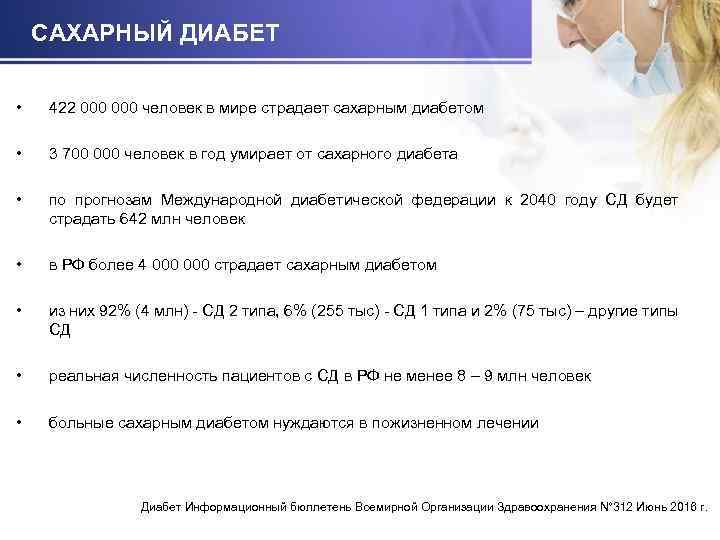 САХАРНЫЙ ДИАБЕТ

• 422 000 000 человек в мире страдает сахарным диабетом

• 3 700 000 человек в год умирает от сахарного диабета

• по прогнозам Международной диабетической федерации к 2040 году СД будет страдать 642 млн человек

• в РФ более 4 000 000 страдает сахарным диабетом

• из них 92% (4 млн) - СД 2 типа, 6% (255 тыс) - СД 1 типа и 2% (75 тыс) – другие типы СД

• реальная численность пациентов с СД в РФ не менее 8 – 9 млн человек

• больные сахарным диабетом нуждаются в пожизненном лечении

Диабет Информационный бюллетень Всемирной Организации Здравоохранения N°312 Июнь 2016 г.